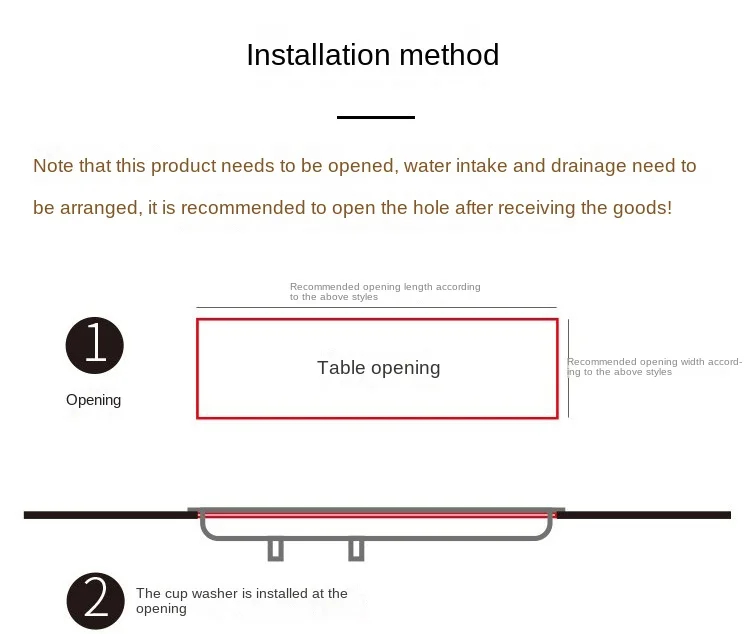 Installation method

Note that this product needs to be opened, water intake and drainage need to be arranged, it is recommended to open the hole after receiving the goods!

Recommended opening length according to the above styles

1

Opening

Table opening

Recommended opening width according to the above styles

2

The cup washer is installed at the opening